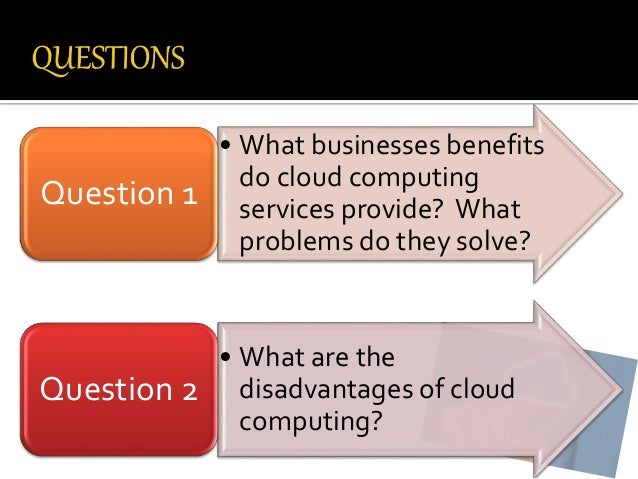 QUESTIONS

Question 1

• What businesses benefits do cloud computing services provide? What problems do they solve?

Question 2

• What are the disadvantages of cloud computing?